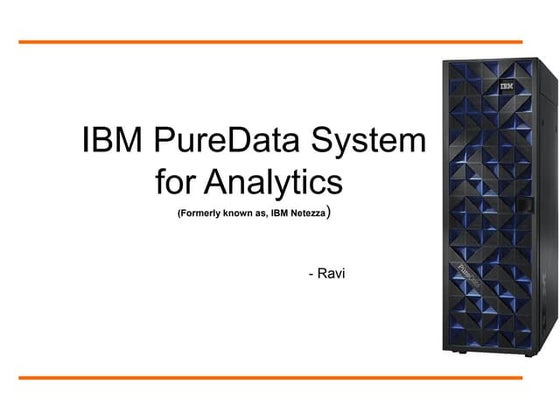 IBM PureData System for Analytics
(Formerly known as, IBM Netezza)

- Ravi

IBM

PureData